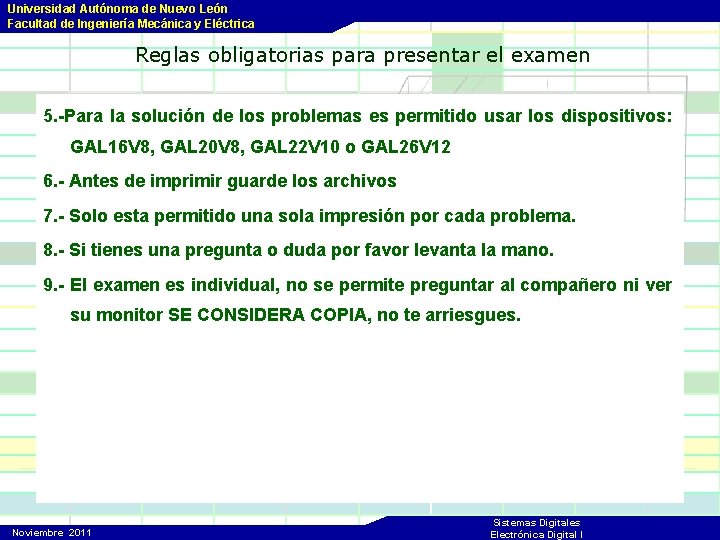 Universidad Autónoma de Nuevo León
Facultad de Ingeniería Mecánica y Eléctrica

Reglas obligatorias para presentar el examen

5.-Para la solución de los problemas es permitido usar los dispositivos: GAL16V8, GAL20V8, GAL22V10 o GAL26V12

6.- Antes de imprimir guarde los archivos

7.- Solo esta permitido una sola impresión por cada problema.

8.- Si tienes una pregunta o duda por favor levanta la mano.

9.- El examen es individual, no se permite preguntar al compañero ni ver su monitor SE CONSIDERA COPIA, no te arriesgues.

Noviembre 2011

Sistemas Digitales
Electrónica Digital I